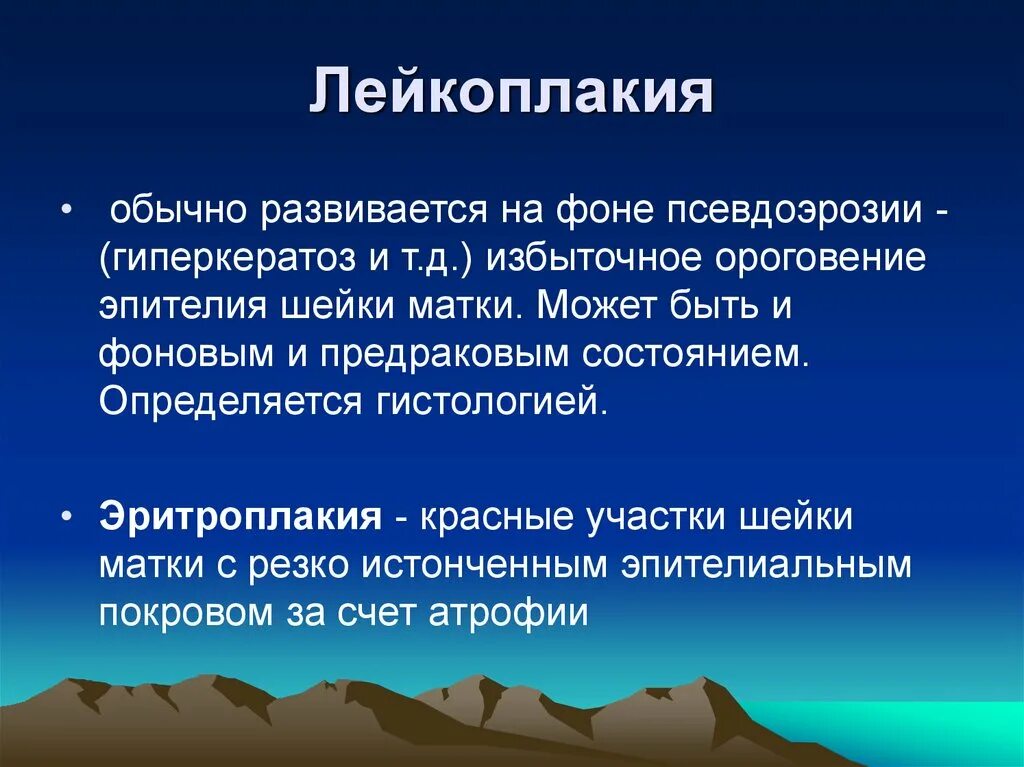 Лейкоплакия

• обычно развивается на фоне псевдоэрозии - (гиперкератоз и т.д.) избыточное ороговение эпителия шейки матки. Может быть и фоновым и предраковым состоянием. Определяется гистологией.

• Эритроплакия - красные участки шейки матки с резко истонченным эпителиальным покровом за счет атрофии